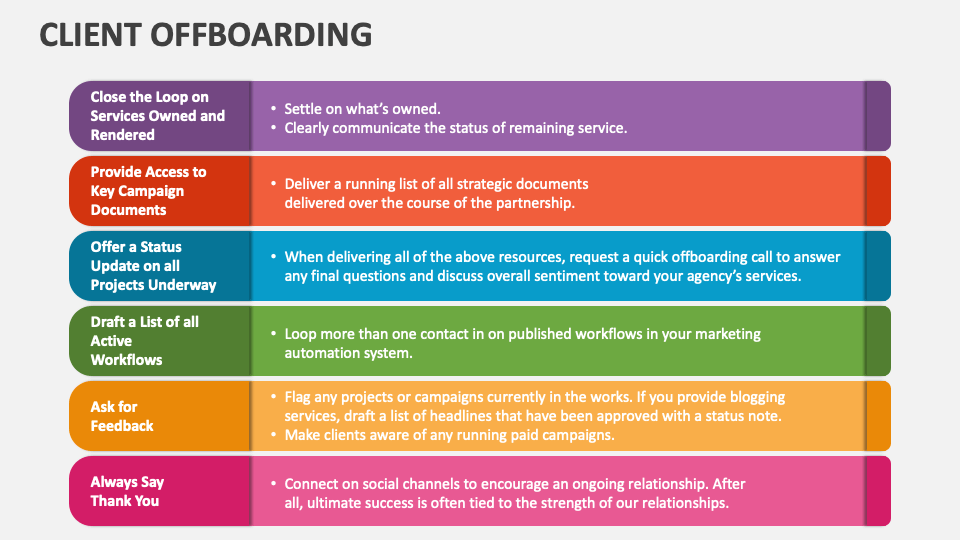 CLIENT OFFBOARDING

Close the Loop on Services Owned and Rendered

• Settle on what's owned.
• Clearly communicate the status of remaining service.

Provide Access to Key Campaign Documents

• Deliver a running list of all strategic documents delivered over the course of the partnership.

Offer a Status Update on all Projects Underway

• When delivering all of the above resources, request a quick offboarding call to answer any final questions and discuss overall sentiment toward your agency's services.

Draft a List of all Active Workflows

• Loop more than one contact in on published workflows in your marketing automation system.

Ask for Feedback

• Flag any projects or campaigns currently in the works. If you provide blogging services, draft a list of headlines that have been approved with a status note.
• Make clients aware of any running paid campaigns.

Always Say Thank You

• Connect on social channels to encourage an ongoing relationship. After all, ultimate success is often tied to the strength of our relationships.